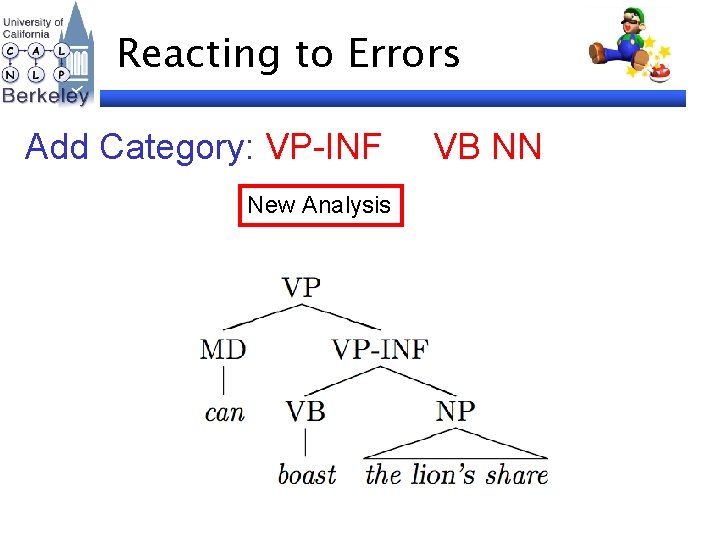 University of California
C A L
N L P
Berkeley

Reacting to Errors

Add Category: VP-INF VB NN

New Analysis

VP
MD
VP-INF
can
VB
NP
boast
the lion's share